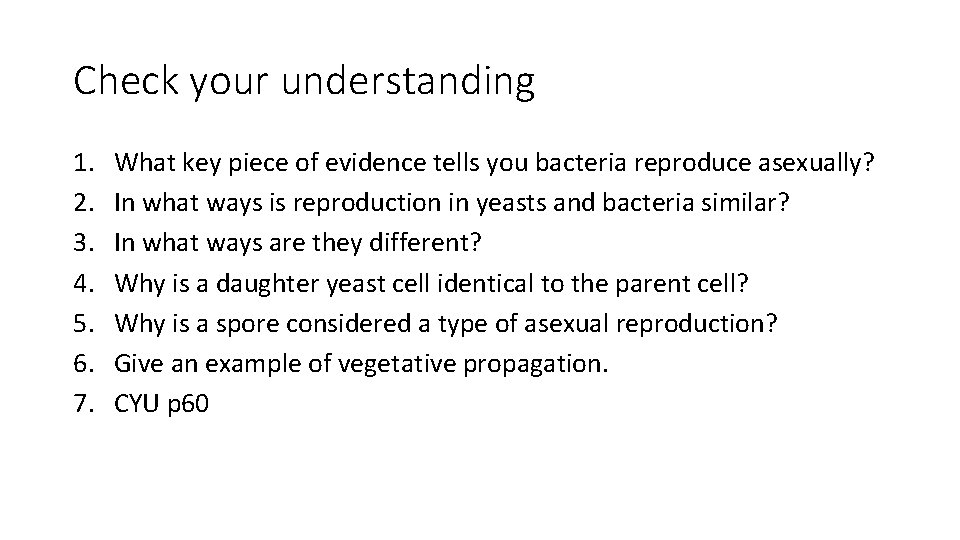 Check your understanding

1. What key piece of evidence tells you bacteria reproduce asexually?
2. In what ways is reproduction in yeasts and bacteria similar?
3. In what ways are they different?
4. Why is a daughter yeast cell identical to the parent cell?
5. Why is a spore considered a type of asexual reproduction?
6. Give an example of vegetative propagation.
7. CYU p60